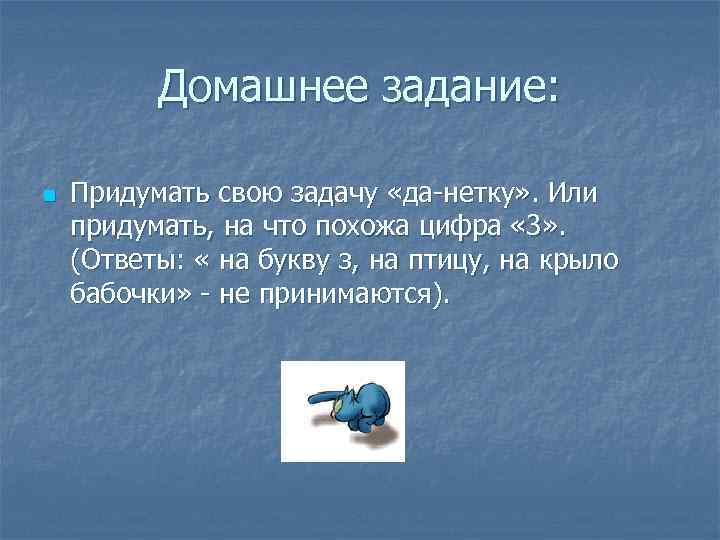 Домашнее задание:

Придумать свою задачу «да-нетку». Или придумать, на что похожа цифра «3». (Ответы: « на букву з, на птицу, на крыло бабочки» - не принимаются).